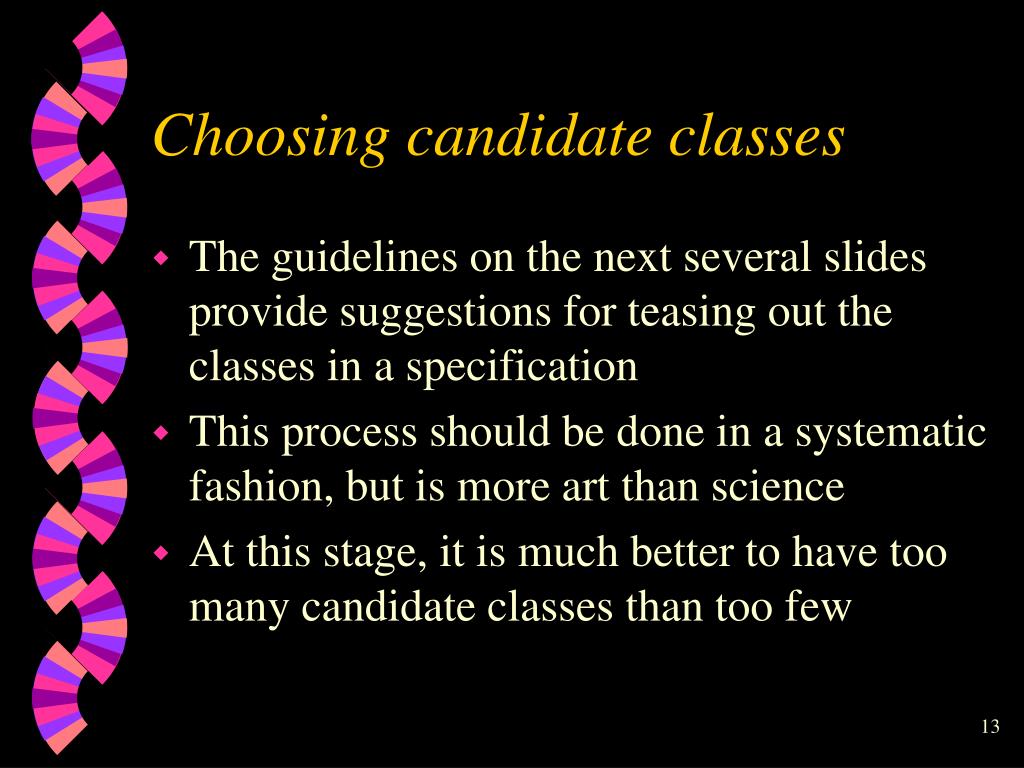 Choosing candidate classes

- The guidelines on the next several slides provide suggestions for teasing out the classes in a specification
- This process should be done in a systematic fashion, but is more art than science
- At this stage, it is much better to have too many candidate classes than too few

13